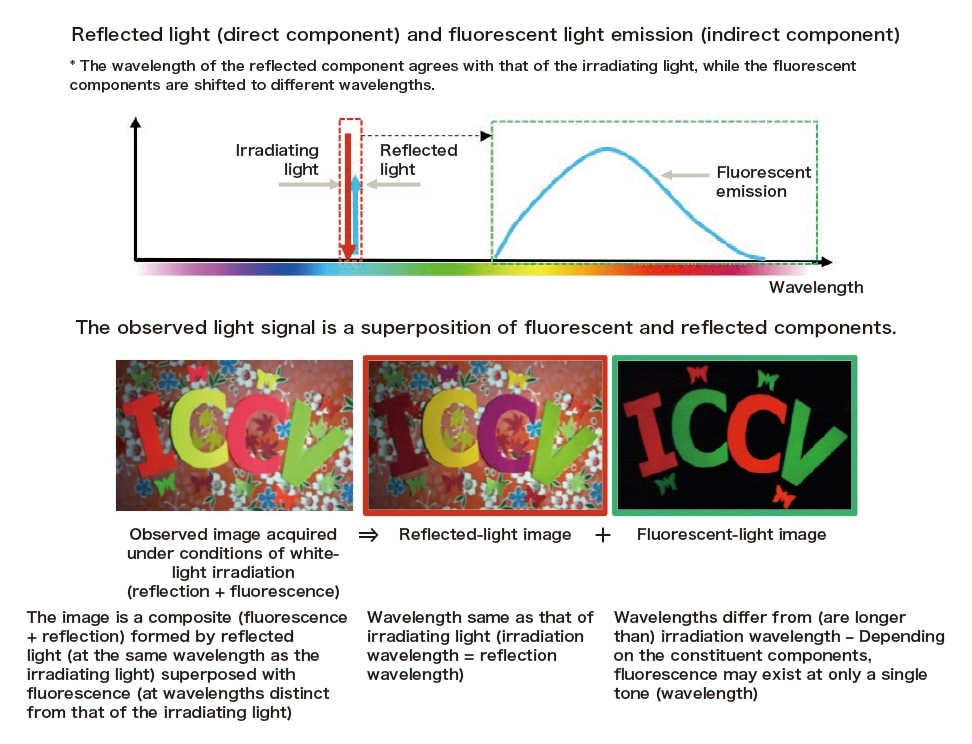 Reflected light (direct component) and fluorescent light emission (indirect component)

* The wavelength of the reflected component agrees with that of the irradiating light, while the fluorescent components are shifted to different wavelengths.

Irradiating light

Reflected light

Fluorescent emission

Wavelength

The observed light signal is a superposition of fluorescent and reflected components.

ICCV

ICCV

ICCV

Observed image acquired under conditions of white-light irradiation (reflection + fluorescence)

⇒ Reflected-light image

+ Fluorescent-light image

The image is a composite (fluorescence + reflection) formed by reflected light (at the same wavelength as the irradiating light) superposed with fluorescence (at wavelengths distinct from that of the irradiating light)

Wavelength same as that of irradiating light (irradiation wavelength = reflection wavelength)

Wavelengths differ from (are longer than) irradiation wavelength – Depending on the constituent components, fluorescence may exist at only a single tone (wavelength)